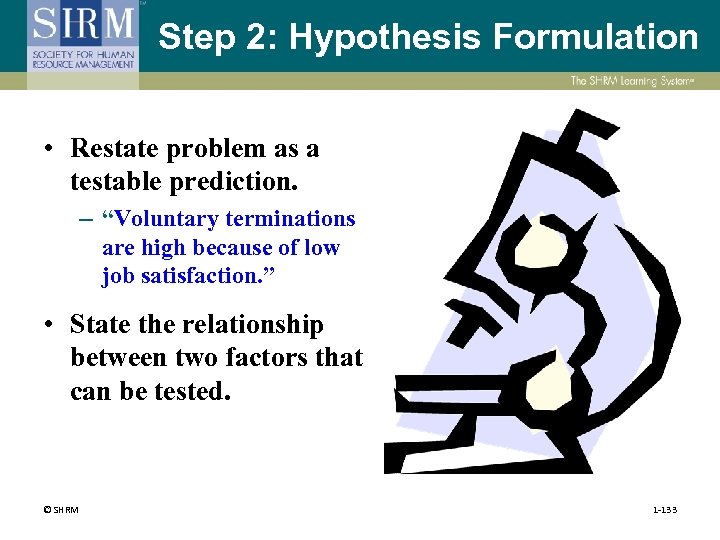 SHRM
SOCIETY FOR HUMAN RESOURCE MANAGEMENT

Step 2: Hypothesis Formulation

The SHRM Learning System

• Restate problem as a testable prediction.
– “Voluntary terminations are high because of low job satisfaction.”

• State the relationship between two factors that can be tested.

© SHRM

1-133